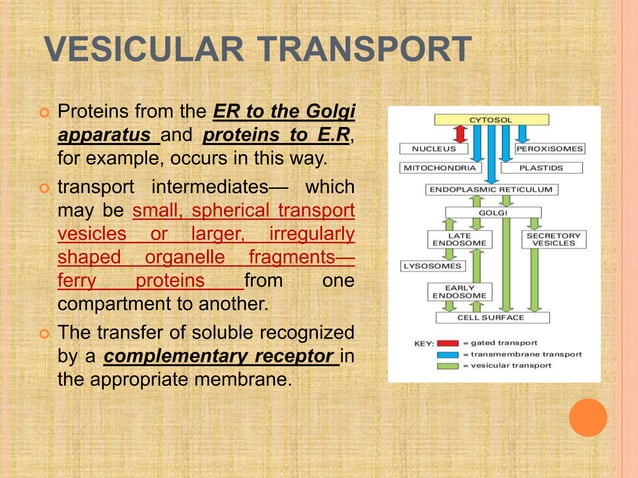 VESICULAR TRANSPORT

Proteins from the ER to the Golgi apparatus and proteins to E.R, for example, occurs in this way.

transport intermediates— which may be small, spherical transport vesicles or larger, irregularly shaped organelle fragments— ferry proteins from one compartment to another.

The transfer of soluble recognized by a complementary receptor in the appropriate membrane.

CYTOSOL
NUCLEUS
PEROXISOMES
MITOCHONDRIA
PLASTIDS
ENDOPLASMIC RETICULUM
GOLGI
LATE ENDOSOME
SECRETORY VESICLES
LYSOSOMES
EARLY ENDOSOME
CELL SURFACE
KEY:
= gated transport
= transmembrane transport
= vesicular transport